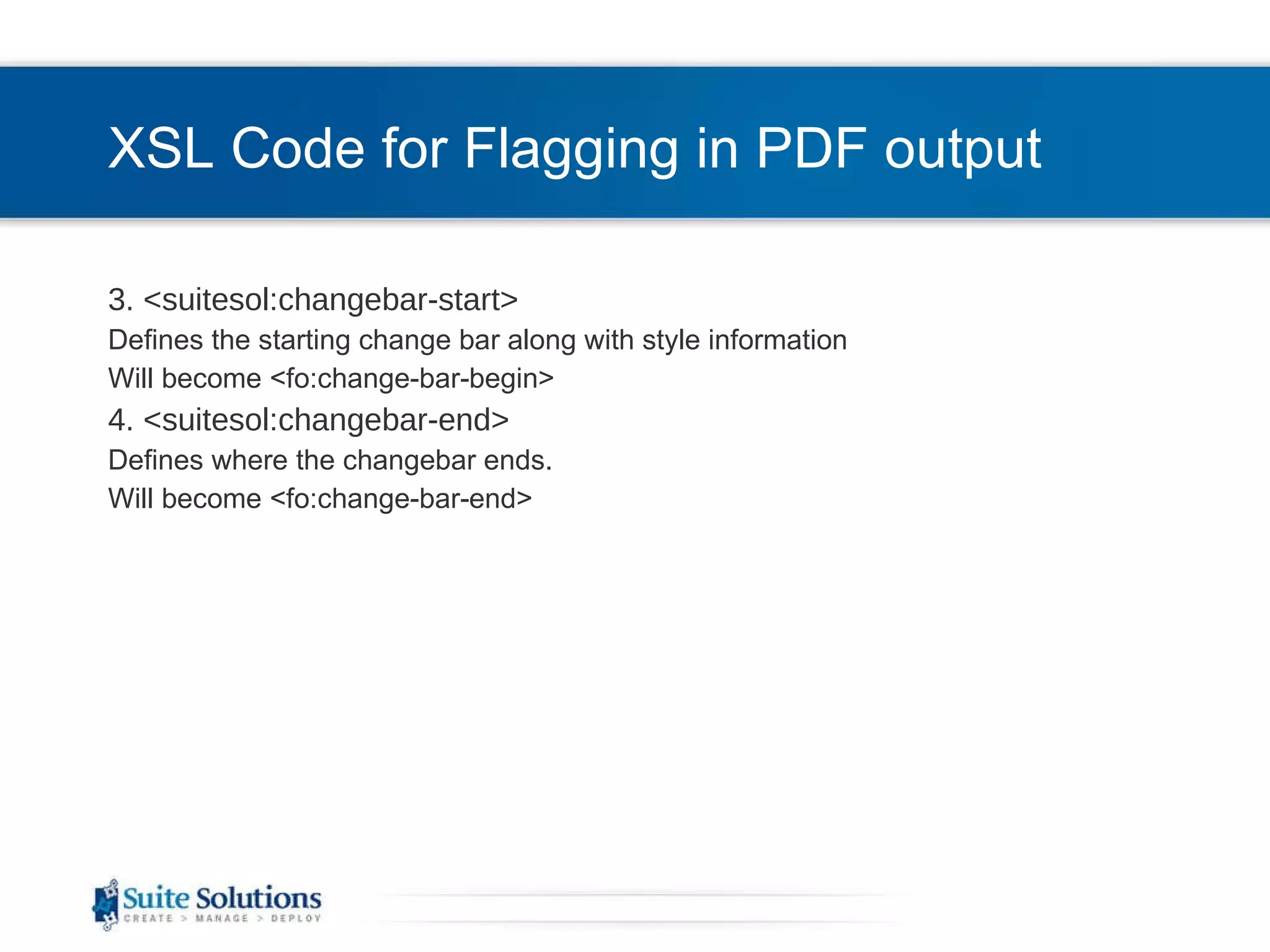 XSL Code for Flagging in PDF output

3. <suitesol:changebar-start>
Defines the starting change bar along with style information
Will become <fo:change-bar-begin>
4. <suitesol:changebar-end>
Defines where the changebar ends.
Will become <fo:change-bar-end>

Suite Solutions
CREATE > MANAGE > DEPLOY